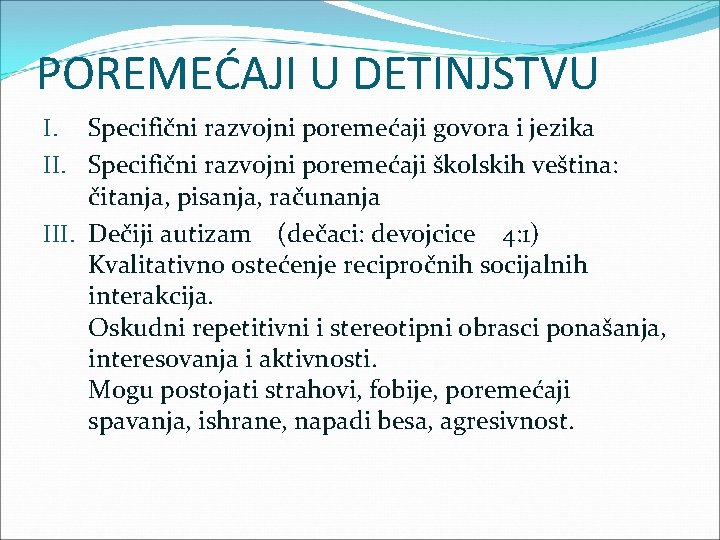 POREMEĆAJI U DETINJSTVU

I. Specifični razvojni poremećaji govora i jezika

II. Specifični razvojni poremećaji školskih veština: čitanja, pisanja, računanja

III. Dečiji autizam (dečaci: devojcice 4:1)
Kvalitativno ostećenje recipročnih socijalnih interakcija.
Oskudni repetitivni i stereotipni obrasci ponašanja, interesovanja i aktivnosti.
Mogu postojati strahovi, fobije, poremećaji spavanja, ishrane, napadi besa, agresivnost.